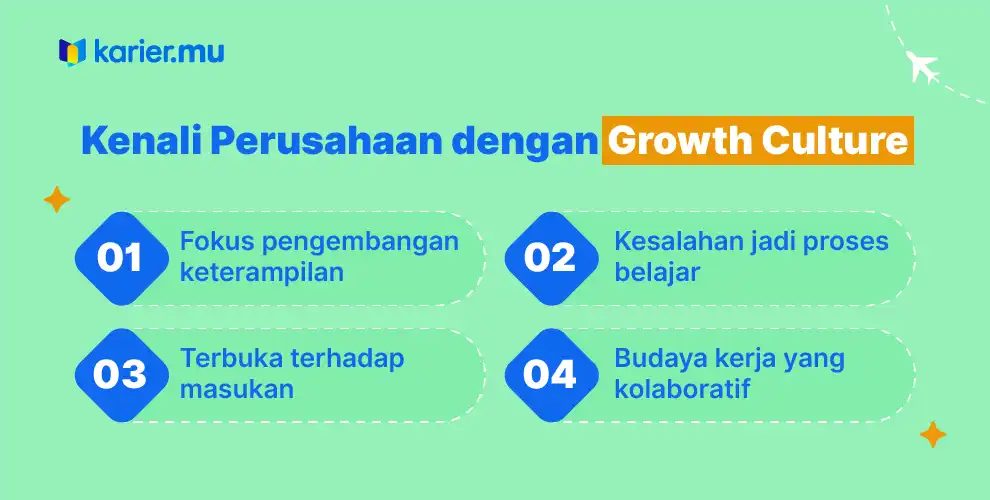 karier.mu

Kenali Perusahaan dengan Growth Culture

01 Fokus pengembangan keterampilan

02 Kesalahan jadi proses belajar

03 Terbuka terhadap masukan

04 Budaya kerja yang kolaboratif